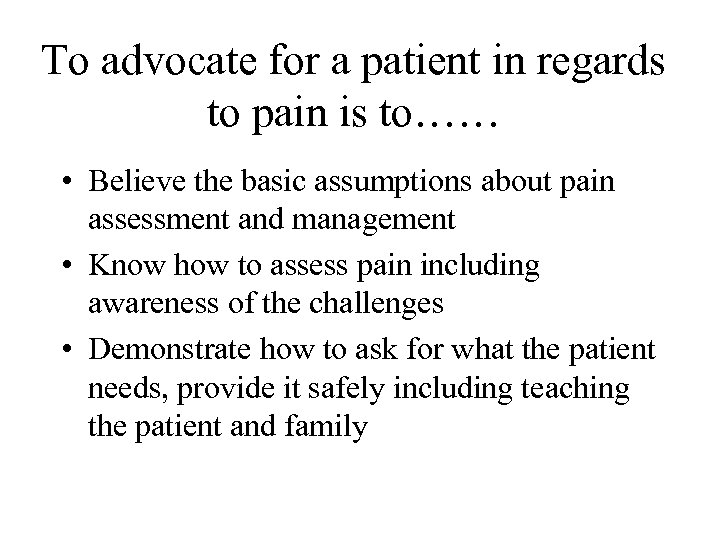 To advocate for a patient in regards to pain is to……

• Believe the basic assumptions about pain assessment and management
• Know how to assess pain including awareness of the challenges
• Demonstrate how to ask for what the patient needs, provide it safely including teaching the patient and family